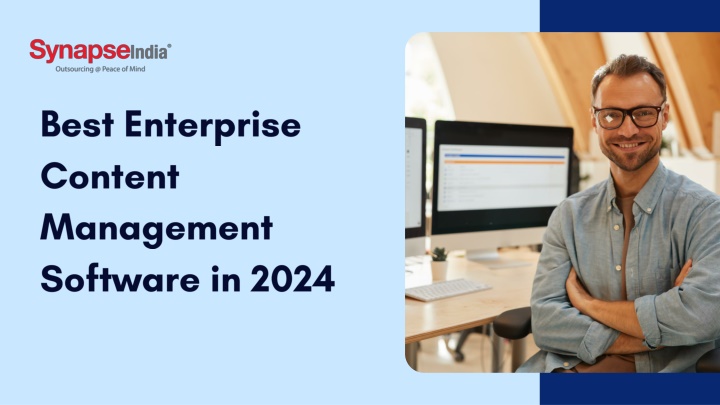 SynapseIndia®
Outsourcing @ Peace of Mind

Best Enterprise Content Management Software in 2024